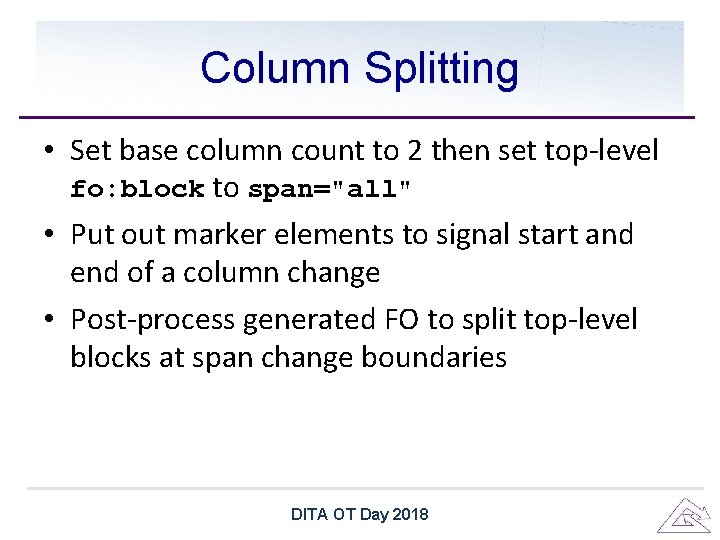 Column Splitting

• Set base column count to 2 then set top-level fo:block to span="all"

• Put out marker elements to signal start and end of a column change

• Post-process generated FO to split top-level blocks at span change boundaries

DITA OT Day 2018